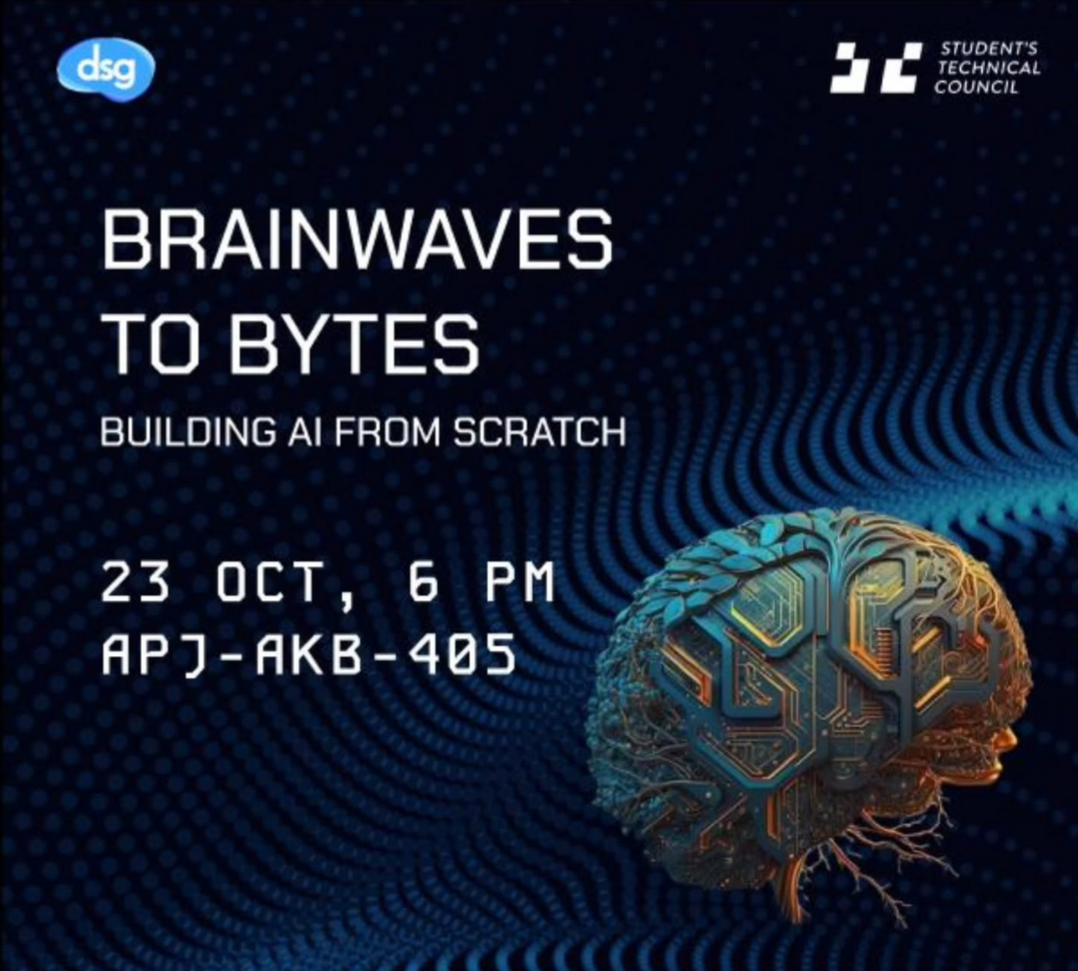 dsg

STUDENT'S TECHNICAL COUNCIL

BRAINWAVES TO BYTES

BUILDING AI FROM SCRATCH

23 OCT, 6 PM
APJ-AKB-405